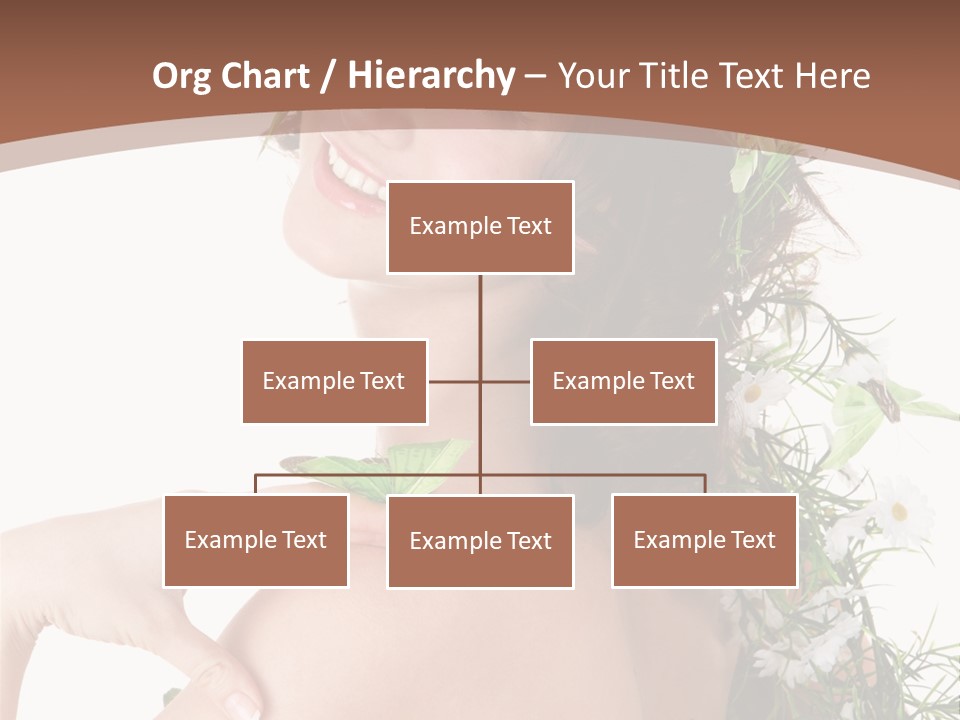 Org Chart / Hierarchy – Your Title Text Here

Example Text

Example Text

Example Text

Example Text

Example Text

Example Text